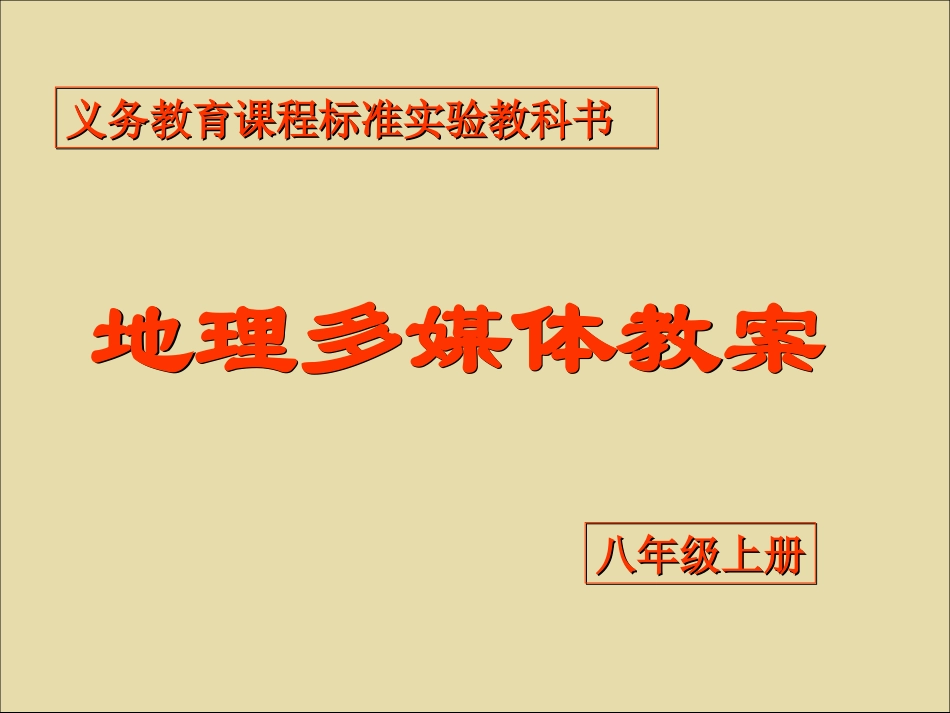 义务教育课程标准实验教科书

地理多媒体教案

八年级上册